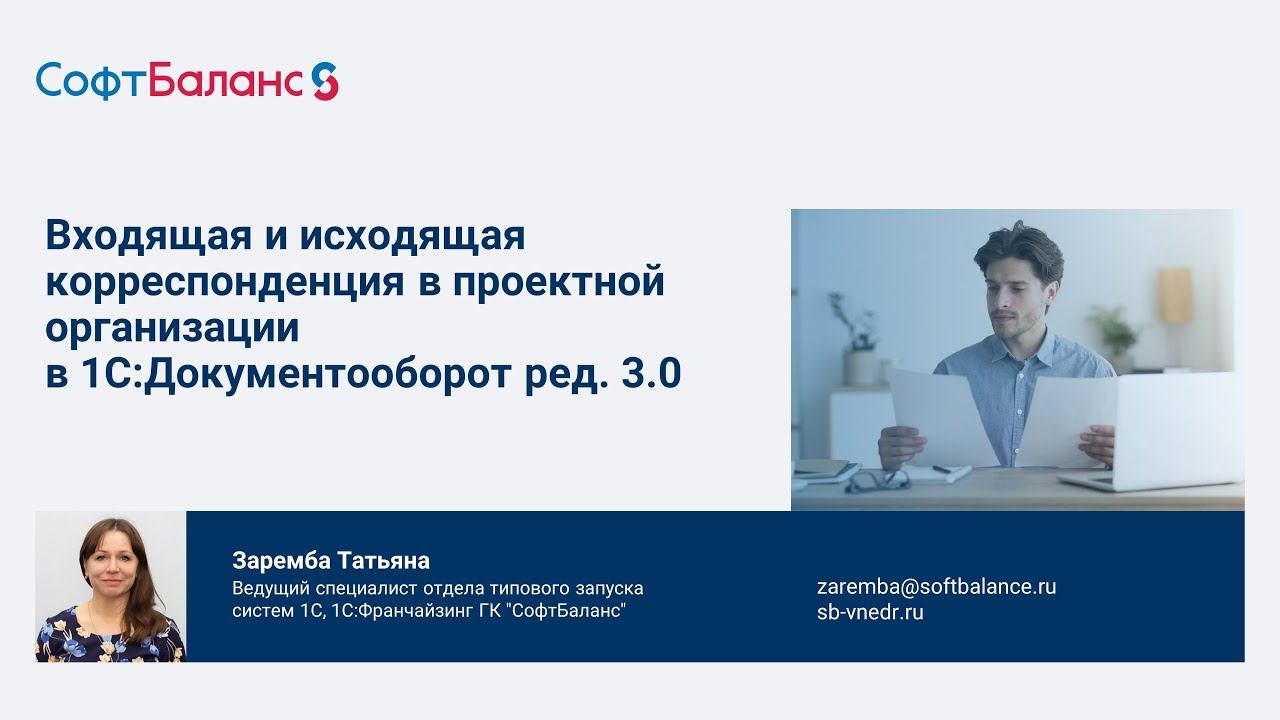 СофтБаланс

Входящая и исходящая корреспонденция в проектной организации в 1С:Документооборот ред. 3.0

Заремба Татьяна
Ведущий специалист отдела типового запуска систем 1С, 1С:Франчайзинг ГК "СофтБаланс"

zaremba@softbalance.ru
sb-vnedr.ru